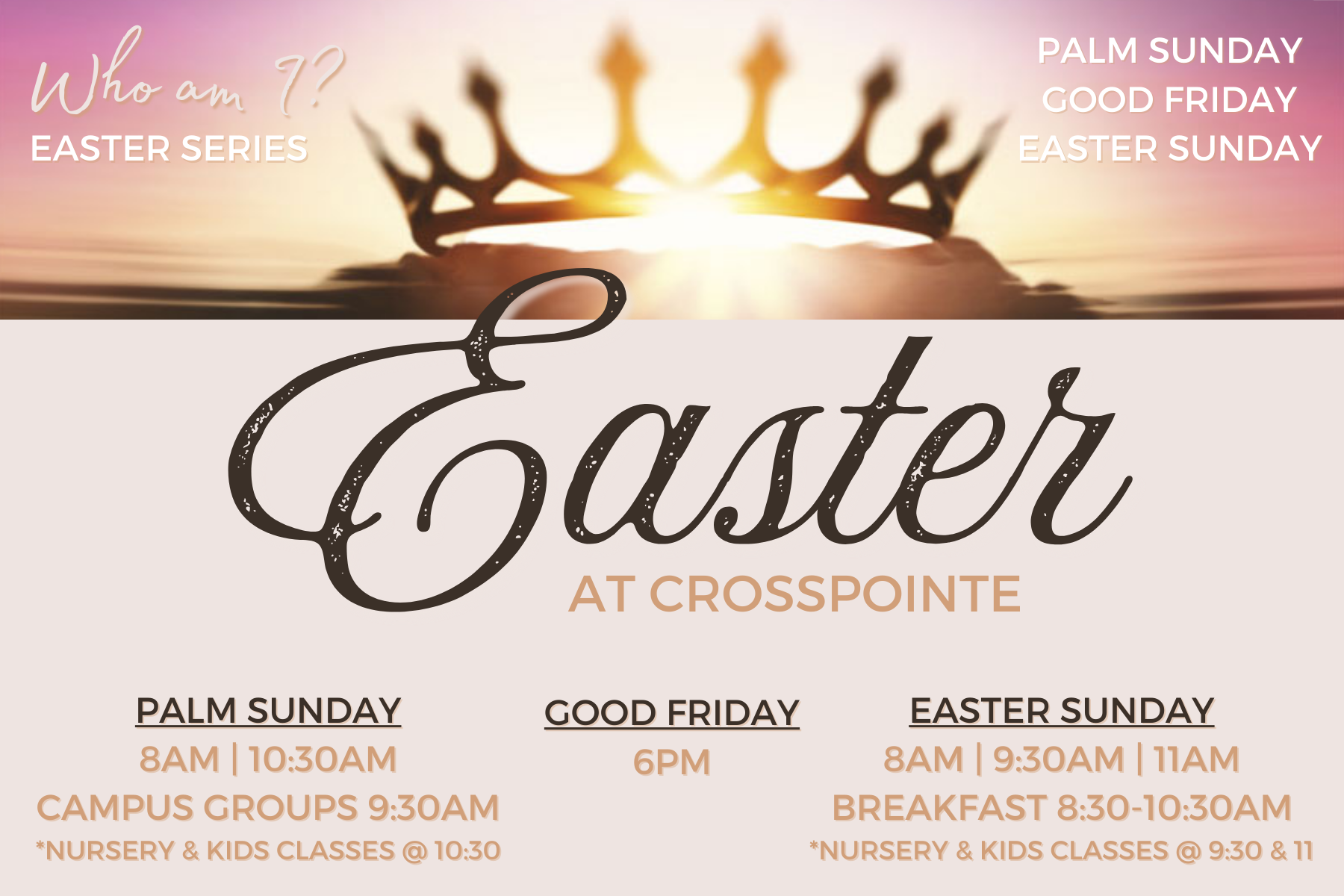 Who am I?
EASTER SERIES

PALM SUNDAY
GOOD FRIDAY
EASTER SUNDAY

Easter
AT CROSSPOINTE

PALM SUNDAY
8AM | 10:30AM
CAMPUS GROUPS 9:30AM
*NURSERY & KIDS CLASSES @ 10:30

GOOD FRIDAY
6PM

EASTER SUNDAY
8AM | 9:30AM | 11AM
BREAKFAST 8:30-10:30AM
*NURSERY & KIDS CLASSES @ 9:30 & 11